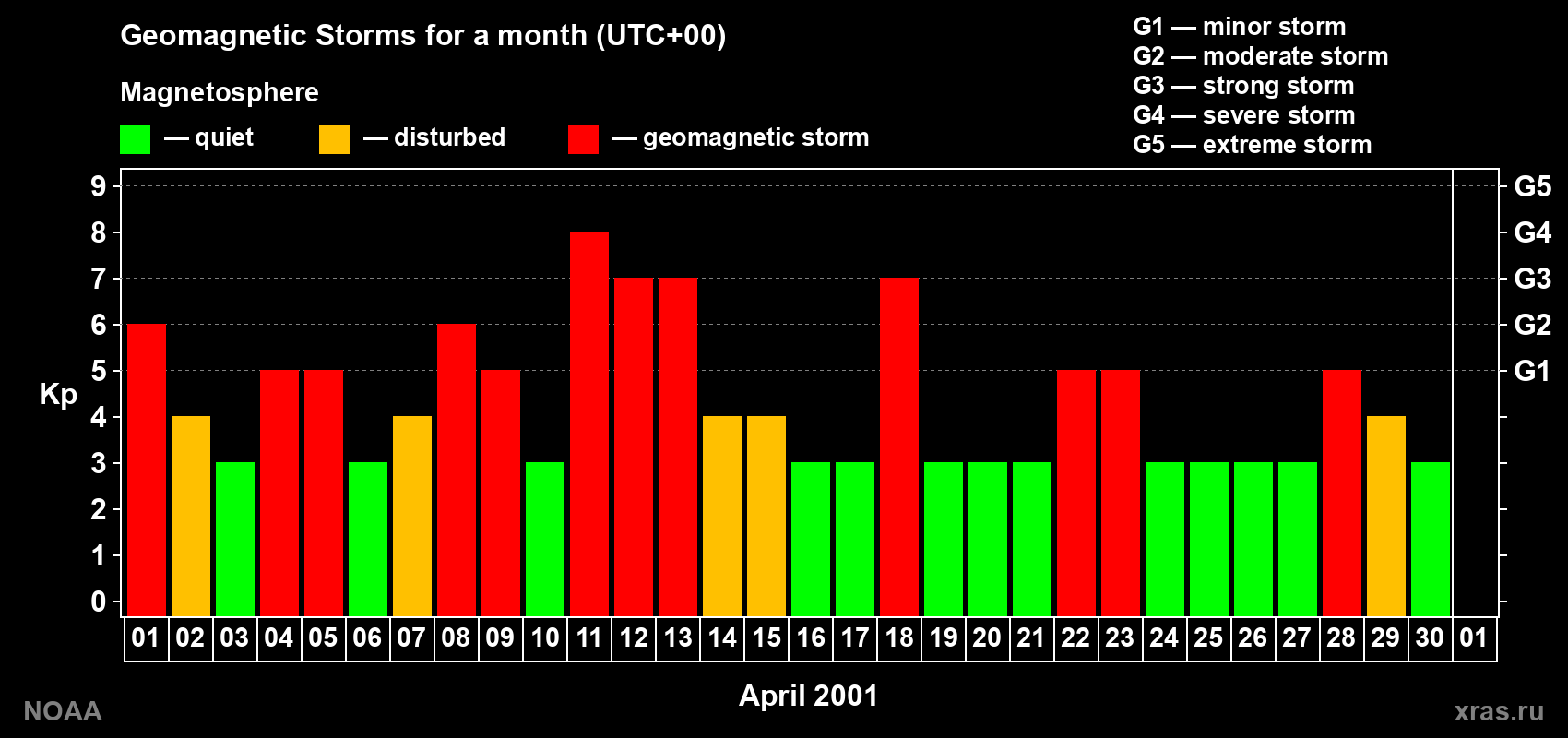 Geomagnetic Storms for a month (UTC+00)

Magnetosphere

— quiet — disturbed — geomagnetic storm

G1 — minor storm
G2 — moderate storm
G3 — strong storm
G4 — severe storm
G5 — extreme storm

Kp

9
8
7
6
5
4
3
2
1
0

G5
G4
G3
G2
G1

01 02 03 04 05 06 07 08 09 10 11 12 13 14 15 16 17 18 19 20 21 22 23 24 25 26 27 28 29 30 01

April 2001

NOAA

xras.ru